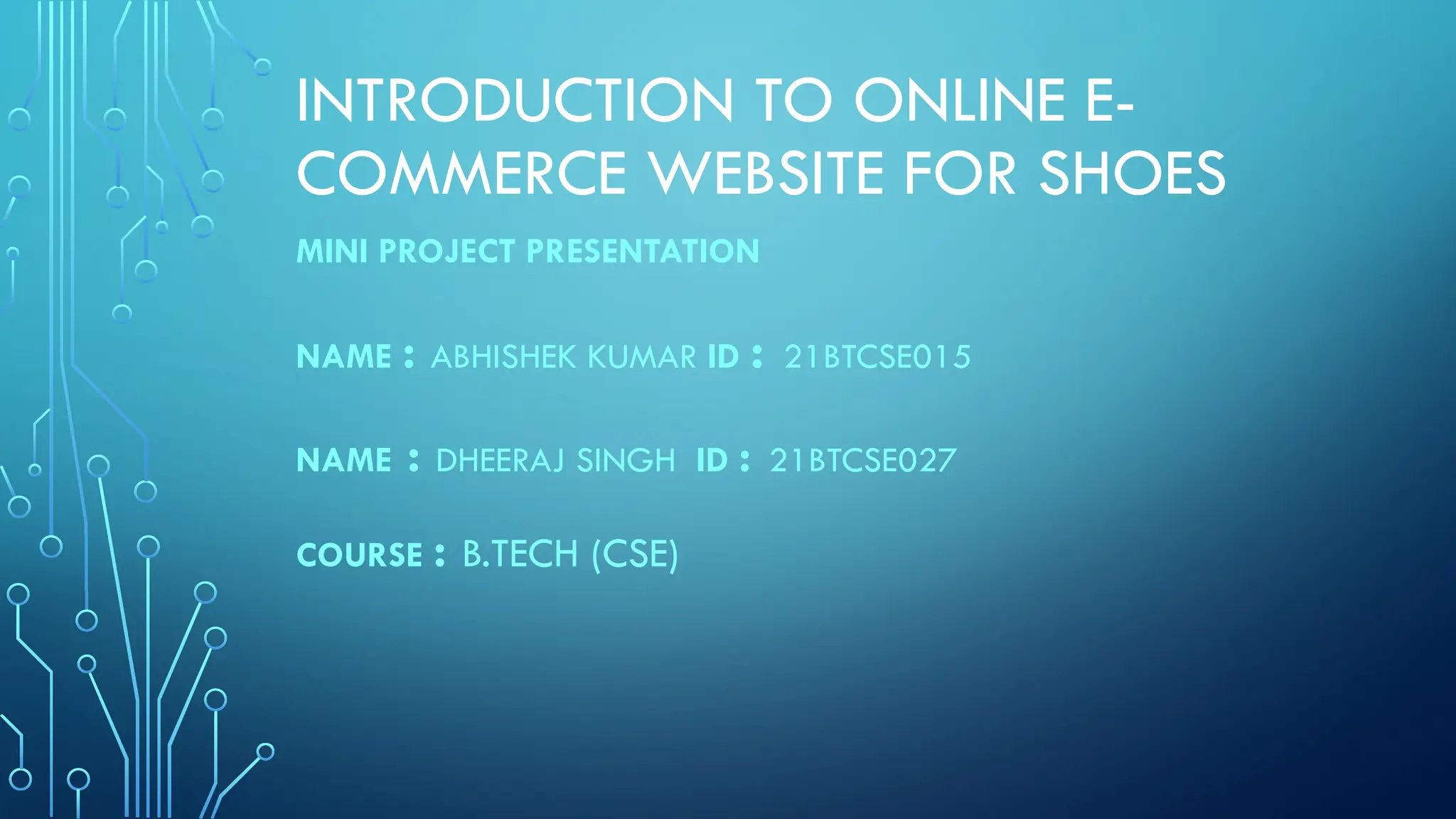 INTRODUCTION TO ONLINE E-COMMERCE WEBSITE FOR SHOES

MINI PROJECT PRESENTATION

NAME : ABHISHEK KUMAR ID : 21BTCSE015

NAME : DHEERAJ SINGH ID : 21BTCSE027

COURSE : B.TECH (CSE)